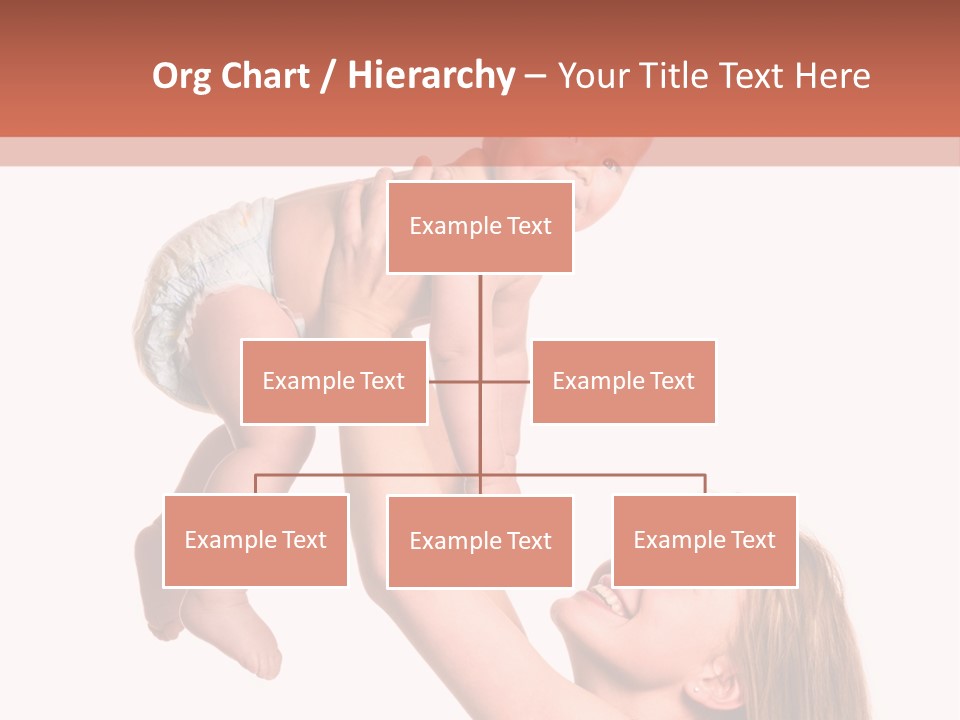 Org Chart / Hierarchy – Your Title Text Here

Example Text

Example Text

Example Text

Example Text

Example Text

Example Text